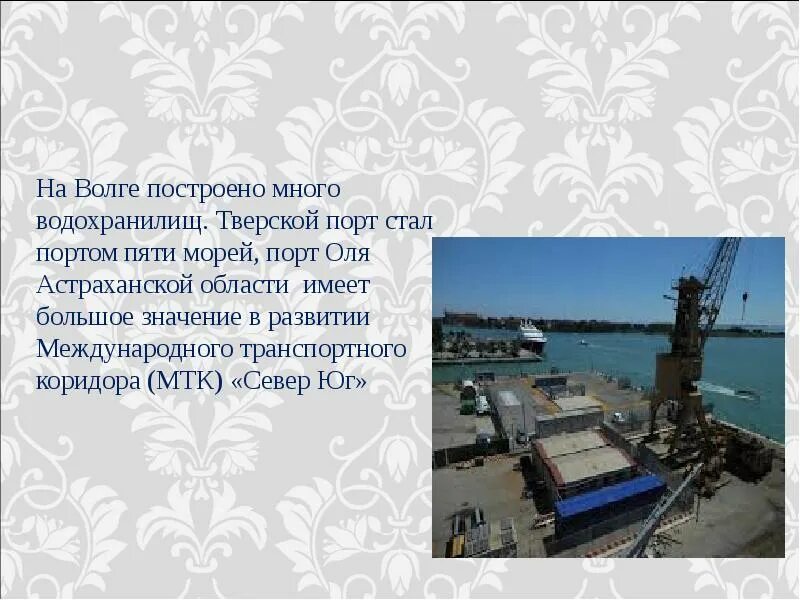 На Волге построено много водохранилищ. Тверской порт стал портом пяти морей, порт Оля Астраханской области  имеет большое значение в развитии Международного транспортного коридора (МТК) «Север Юг»